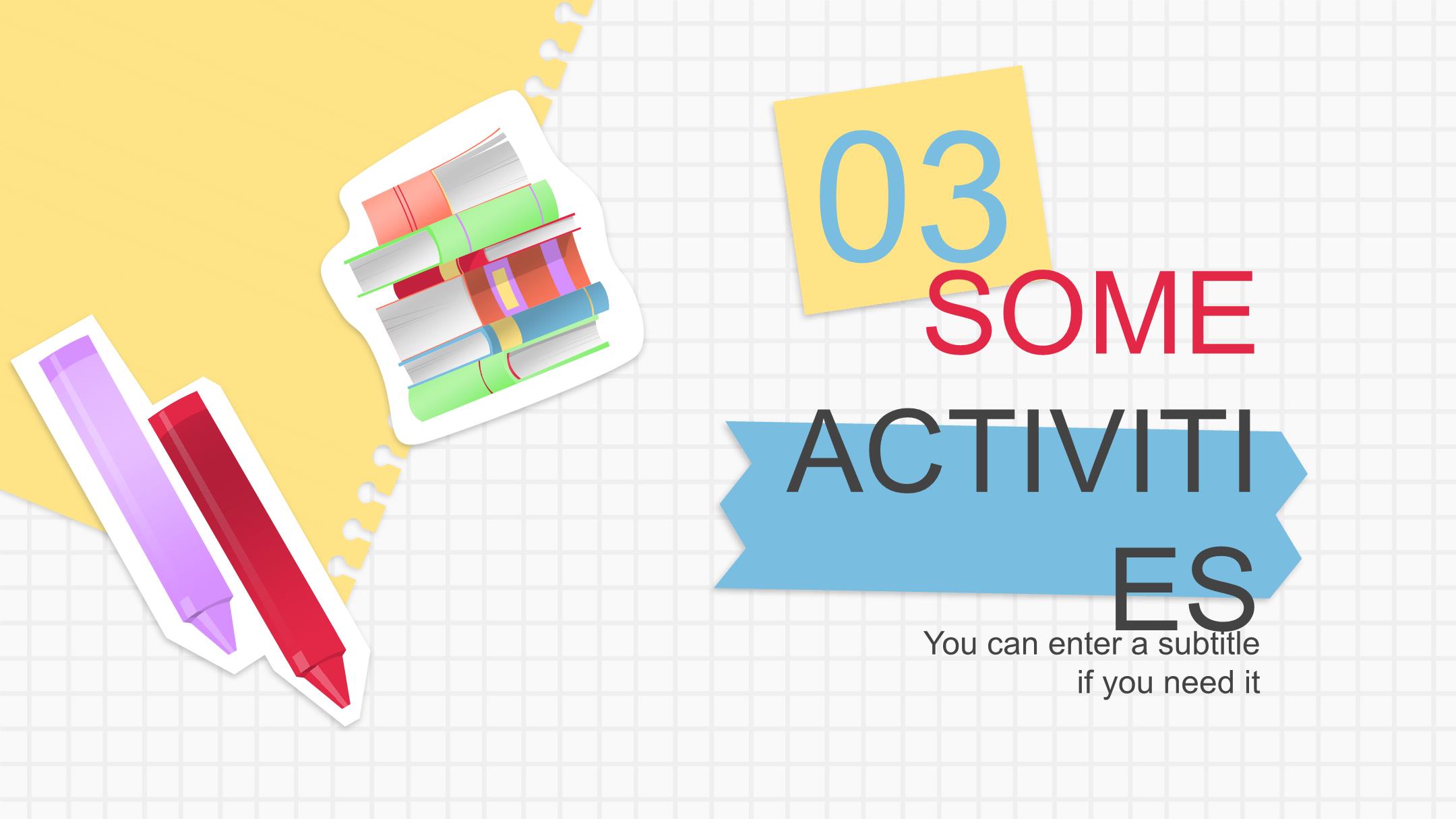 03

SOME

ACTIVITIES

You can enter a subtitle if you need it